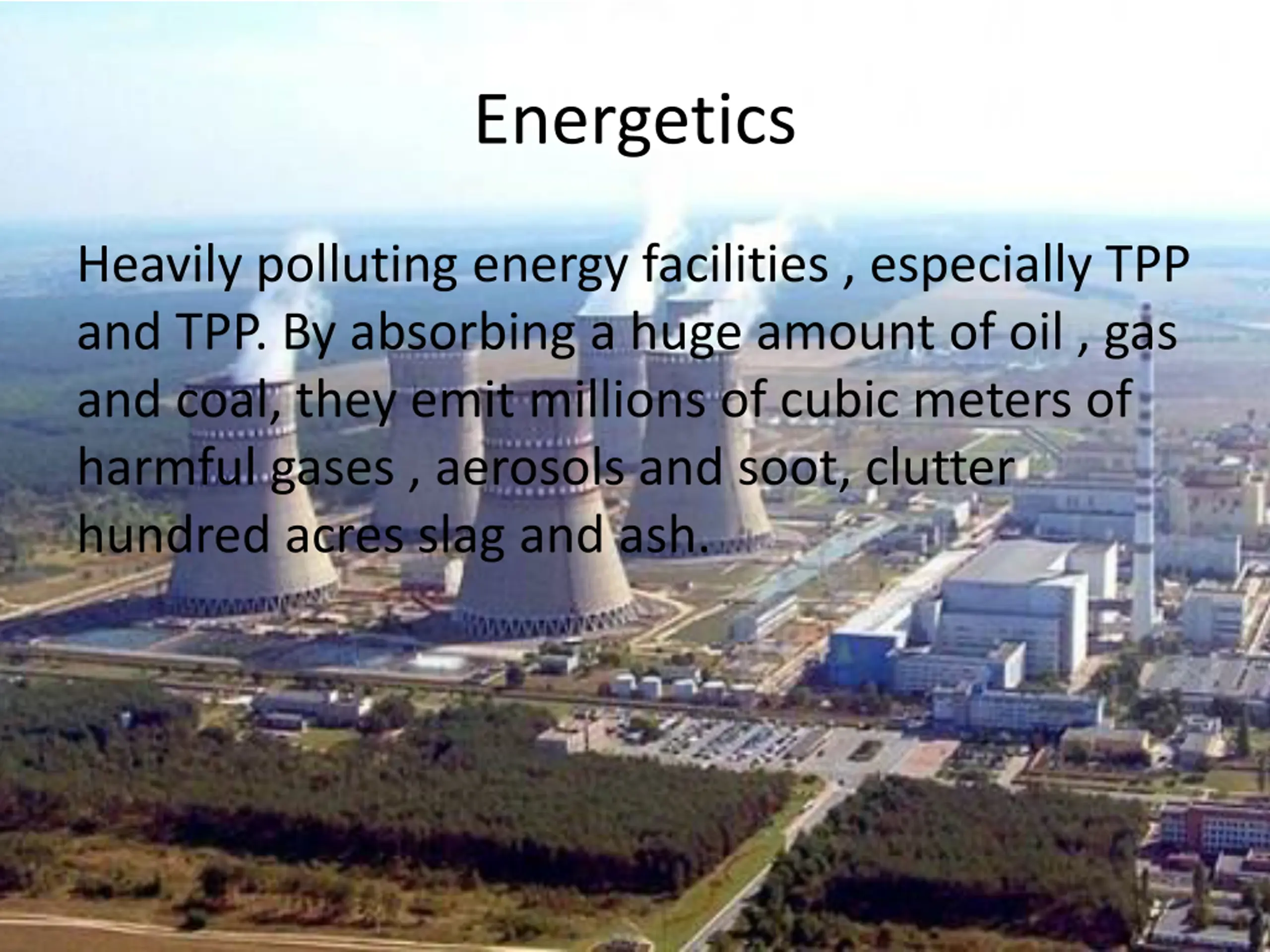 Energetics

Heavily polluting energy facilities , especially TPP and TPP. By absorbing a huge amount of oil , gas and coal, they emit millions of cubic meters of harmful gases , aerosols and soot, clutter hundred acres slag and ash.